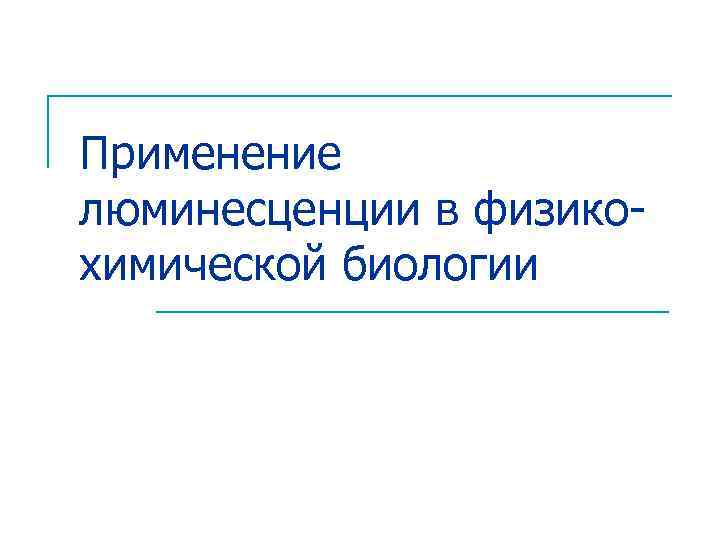 Применение люминесценции в физико-химической биологии